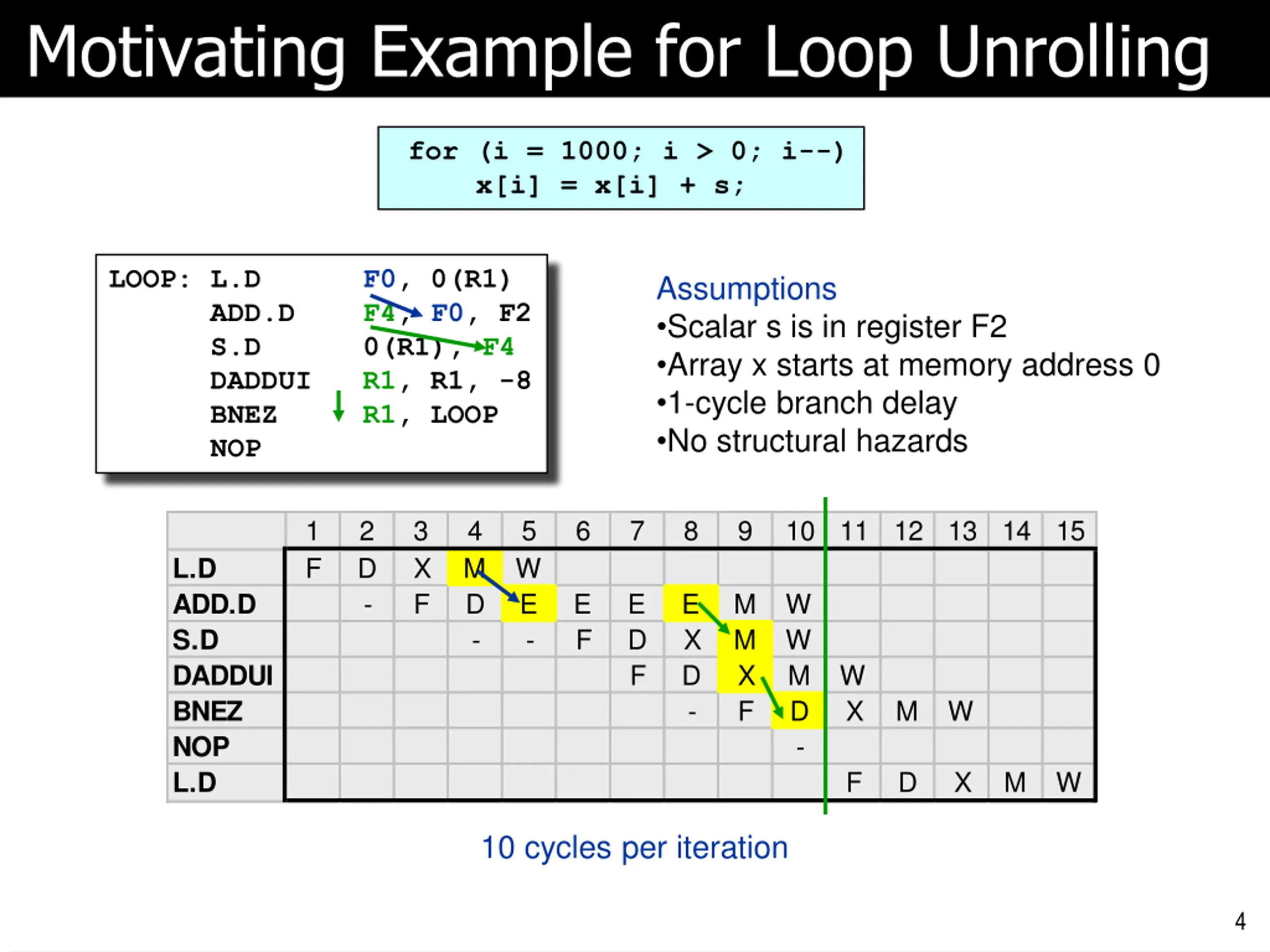 Motivating Example for Loop Unrolling

for (i = 1000; i > 0; i--)
x[i] = x[i] + s;

LOOP: L.D F0, 0(R1)
ADD.D F4, F0, F2
S.D 0(R1), F4
DADDUI R1, R1, -8
BNEZ R1, LOOP
NOP

Assumptions
•Scalar s is in register F2
•Array x starts at memory address 0
•1-cycle branch delay
•No structural hazards

| | 1 | 2 | 3 | 4 | 5 | 6 | 7 | 8 | 9 | 10 | 11 | 12 | 13 | 14 | 15 |
|---|---|---|---|---|---|---|---|---|---|---|---|---|---|---|---|
| L.D | F | D | X | M | W | | | | | | | | | | |
| ADD.D | | - | F | D | E | E | E | E | M | W | | | | | |
| S.D | | | | - | - | F | D | X | M | W | | | | | |
| DADDUI | | | | | | | F | D | X | M | W | | | | |
| BNEZ | | | | | | | | - | F | D | X | M | W | | |
| NOP | | | | | | | | | | - | | | | | |
| L.D | | | | | | | | | | | F | D | X | M | W |

10 cycles per iteration

4